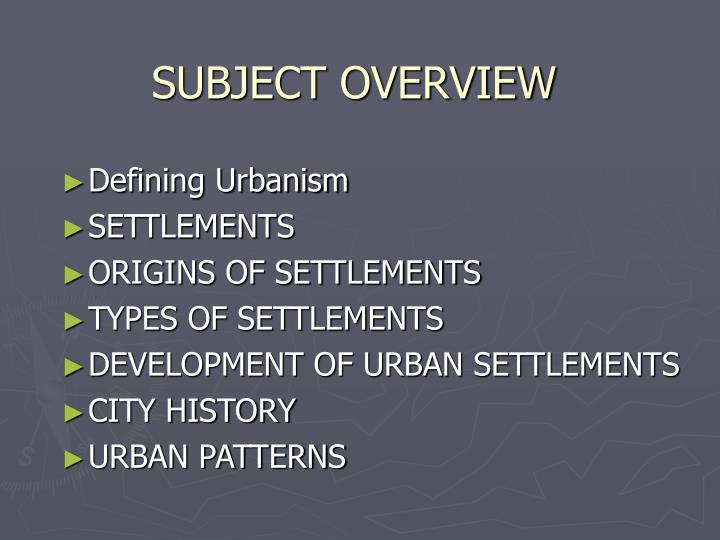 SUBJECT OVERVIEW

► Defining Urbanism
► SETTLEMENTS
► ORIGINS OF SETTLEMENTS
► TYPES OF SETTLEMENTS
► DEVELOPMENT OF URBAN SETTLEMENTS
► CITY HISTORY
► URBAN PATTERNS